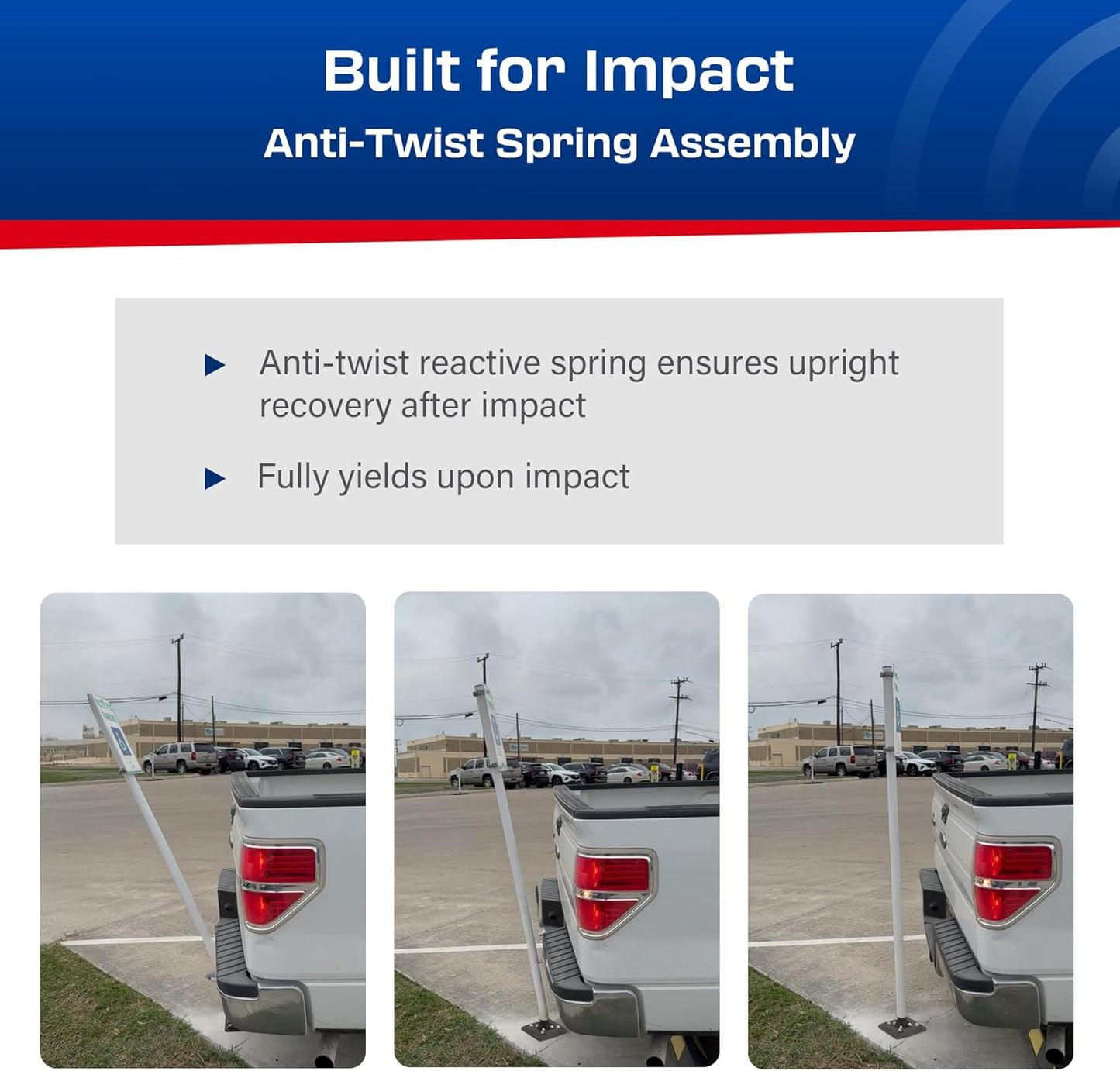 Built for Impact

Anti-Twist Spring Assembly

▶ Anti-twist reactive spring ensures upright recovery after impact

▶ Fully yields upon impact